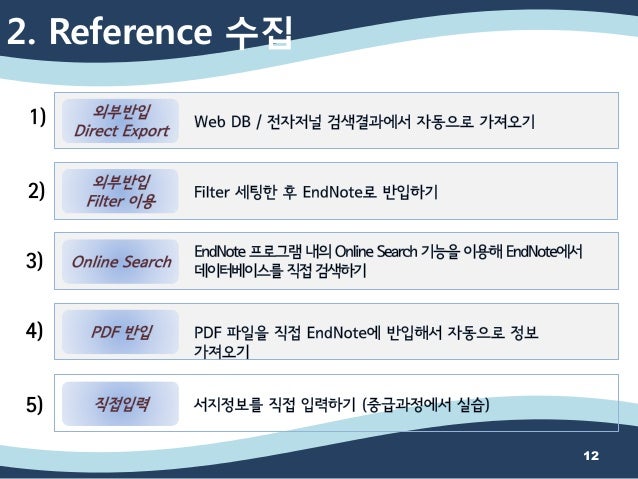 2. Reference 수집

1) 외부반입 Direct Export
Web DB / 전자저널 검색결과에서 자동으로 가져오기

2) 외부반입 Filter 이용
Filter 세팅한 후 EndNote로 반입하기

3) Online Search
EndNote 프로그램 내의 Online Search 기능을 이용해 EndNote에서 데이터베이스를 직접 검색하기

4) PDF 반입
PDF 파일을 직접 EndNote에 반입해서 자동으로 정보 가져오기

5) 직접입력
서지정보를 직접 입력하기 (중급과정에서 실습)

12